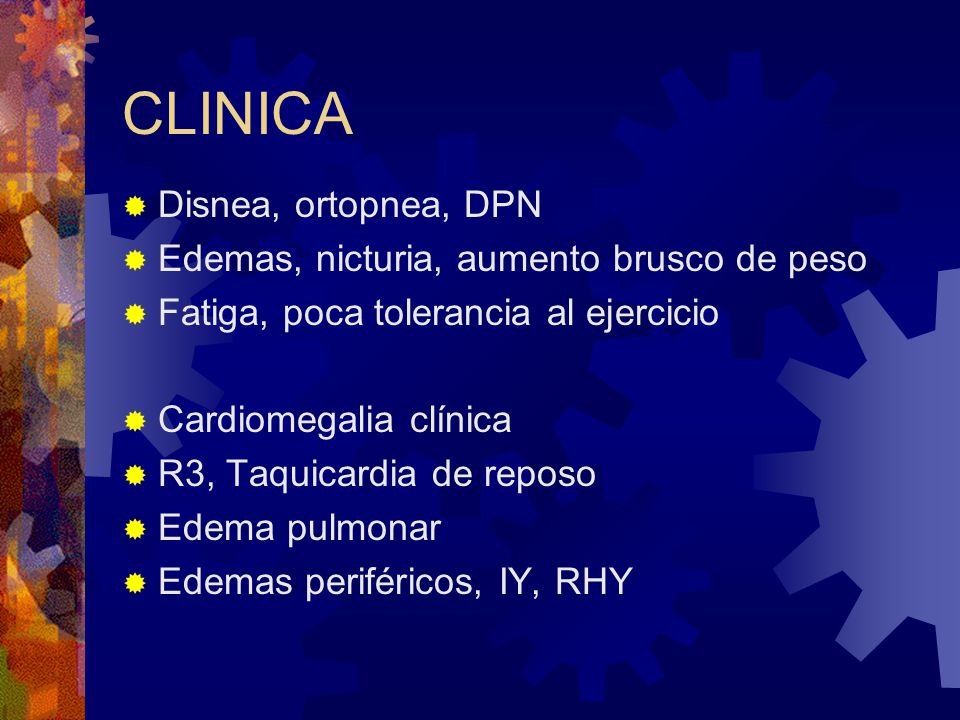 CLINICA

Disnea, ortopnea, DPN
Edemas, nicturia, aumento brusco de peso
Fatiga, poca tolerancia al ejercicio

Cardiomegalia clínica
R3, Taquicardia de reposo
Edema pulmonar
Edemas periféricos, IY, RHY